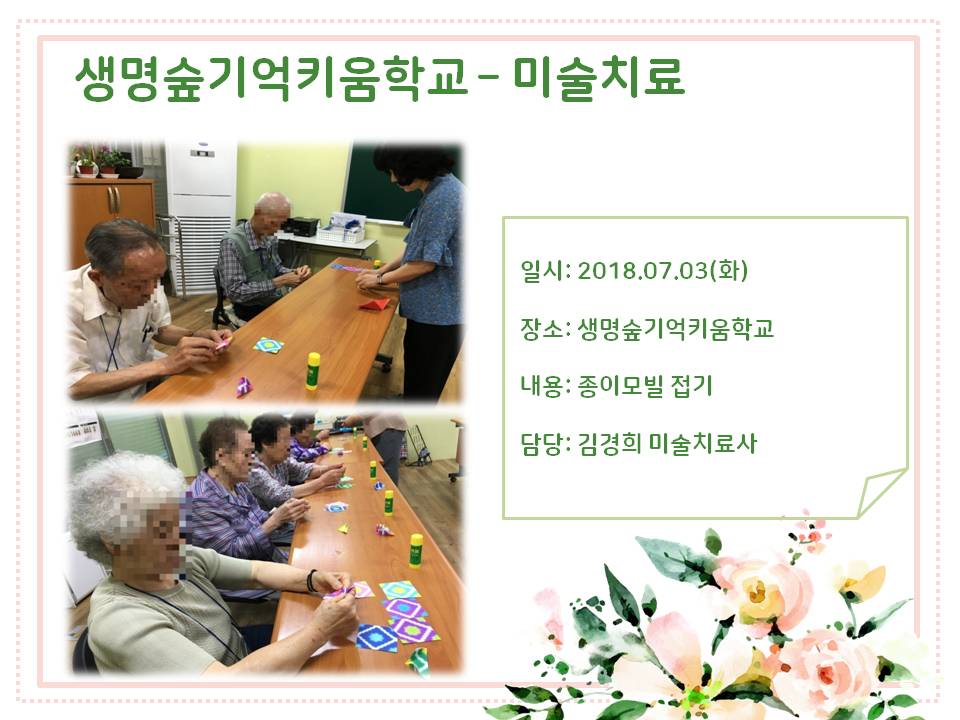 생명숲기억키움학교 – 미술치료

일시: 2018.07.03(화)

장소: 생명숲기억키움학교

내용: 종이모빌 접기

담당: 김경희 미술치료사